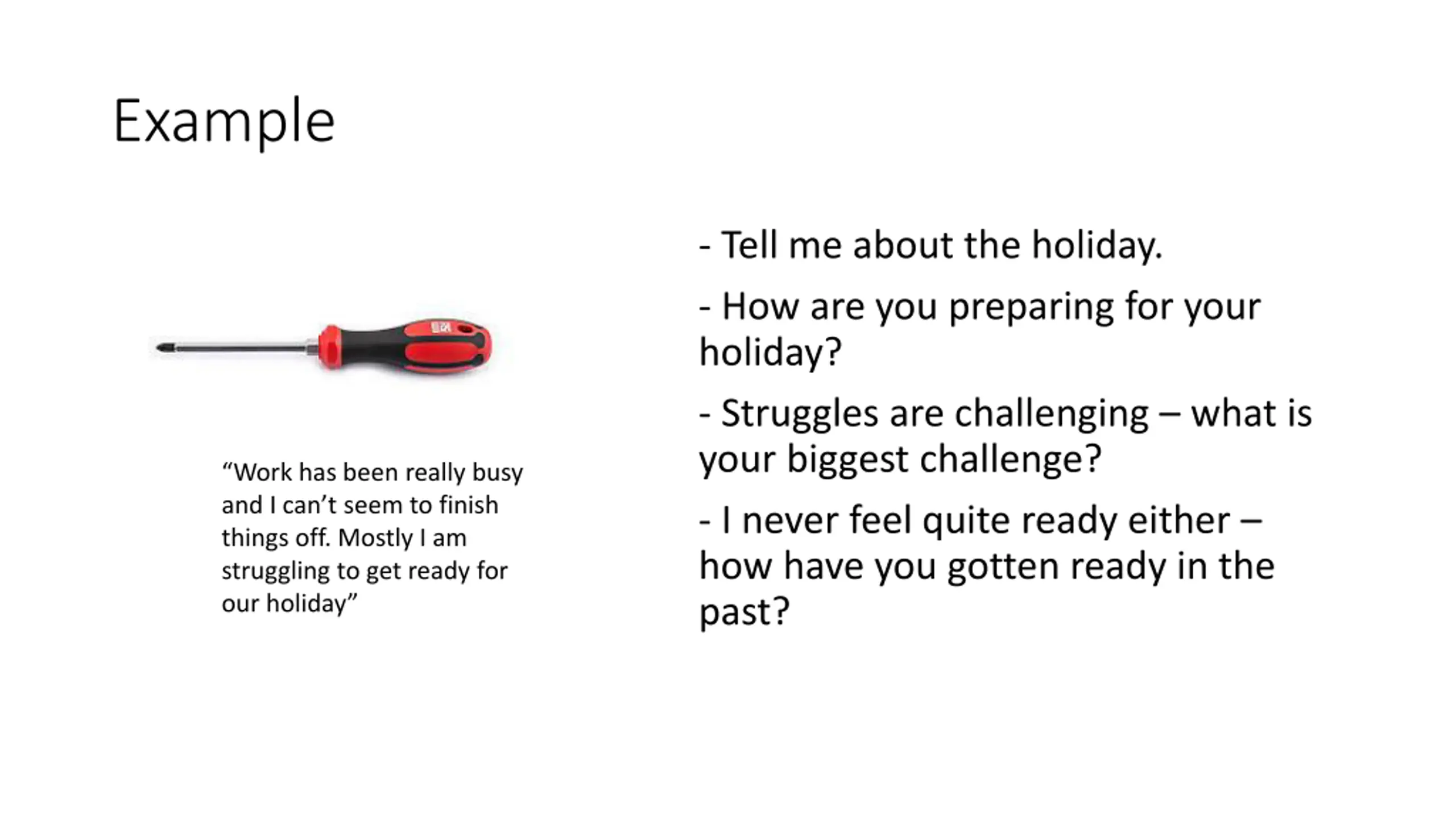 Example

“Work has been really busy and I can’t seem to finish things off. Mostly I am struggling to get ready for our holiday”

- Tell me about the holiday.

- How are you preparing for your holiday?

- Struggles are challenging – what is your biggest challenge?

- I never feel quite ready either – how have you gotten ready in the past?